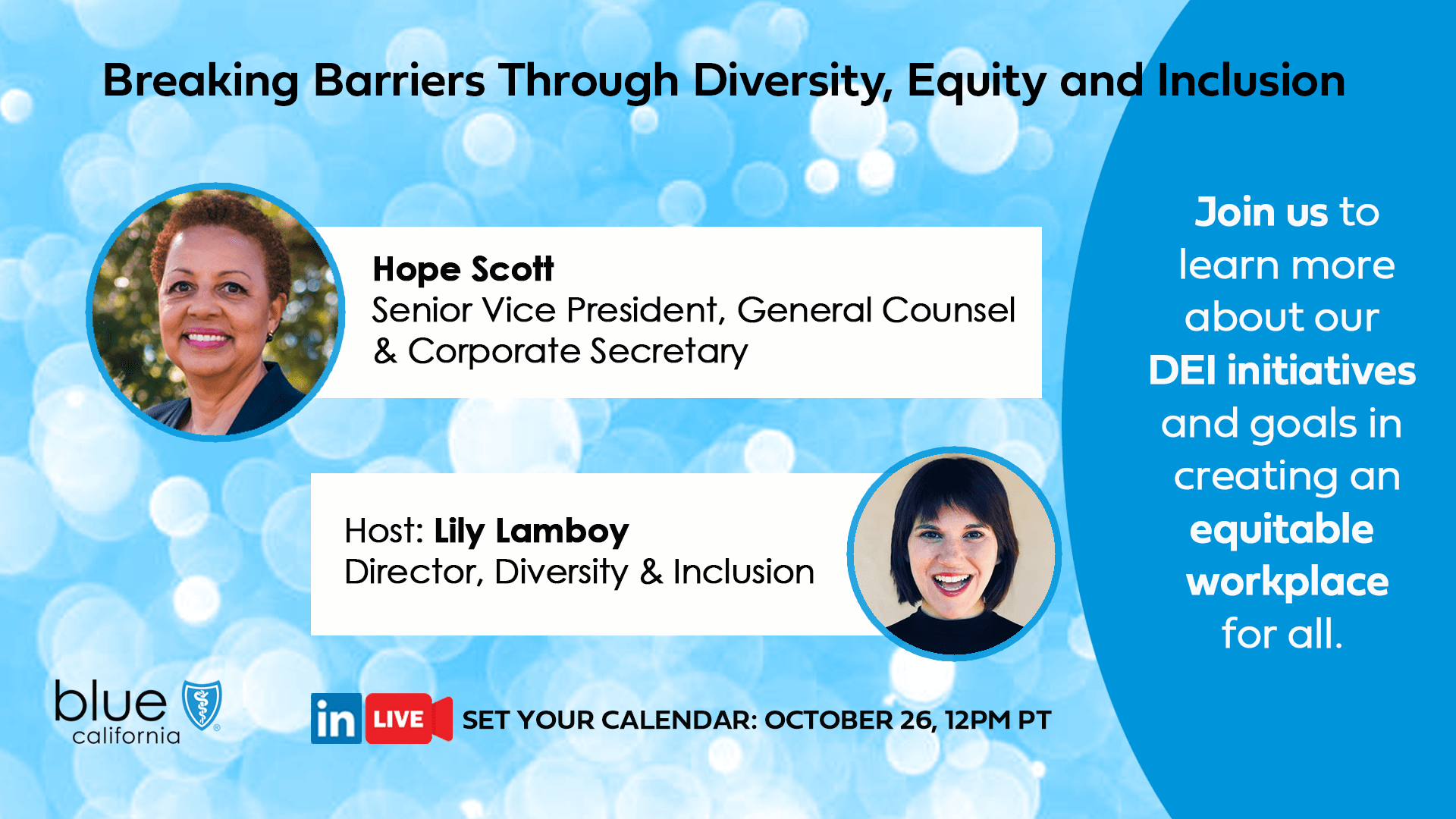 Breaking Barriers Through Diversity, Equity and Inclusion

Hope Scott
Senior Vice President, General Counsel & Corporate Secretary

Host: Lily Lamboy
Director, Diversity & Inclusion

Join us to learn more about our DEI initiatives and goals in creating an equitable workplace for all.

blue california

in LIVE SET YOUR CALENDAR: OCTOBER 26, 12PM PT